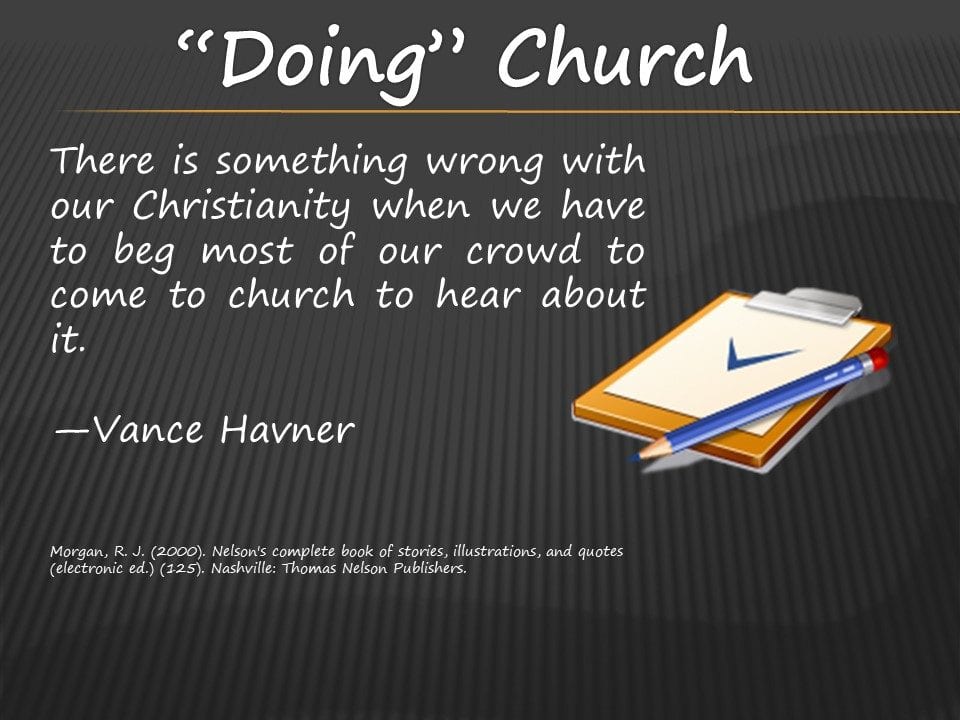 “Doing” Church

There is something wrong with our Christianity when we have to beg most of our crowd to come to church to hear about it.

—Vance Havner

Morgan, R. J. (2000). Nelson's complete book of stories, illustrations, and quotes (electronic ed.) (125). Nashville: Thomas Nelson Publishers.